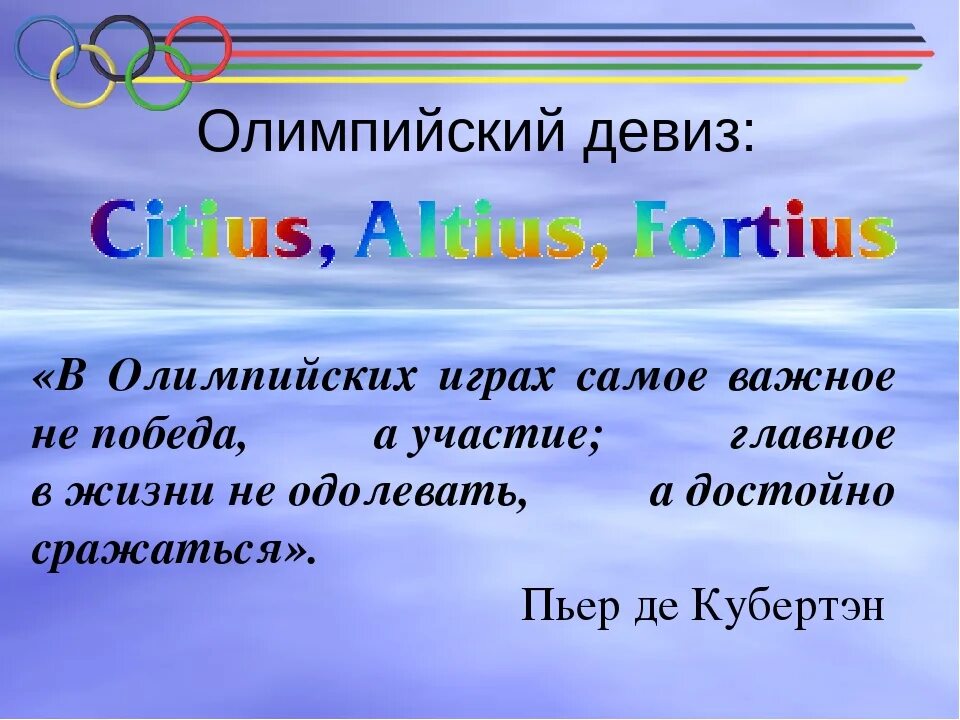 Олимпийский девиз:

Citius, Altius, Fortius

«В Олимпийских играх самое важное не победа, а участие; главное в жизни не одолевать, а достойно сражаться».

Пьер де Кубертэн